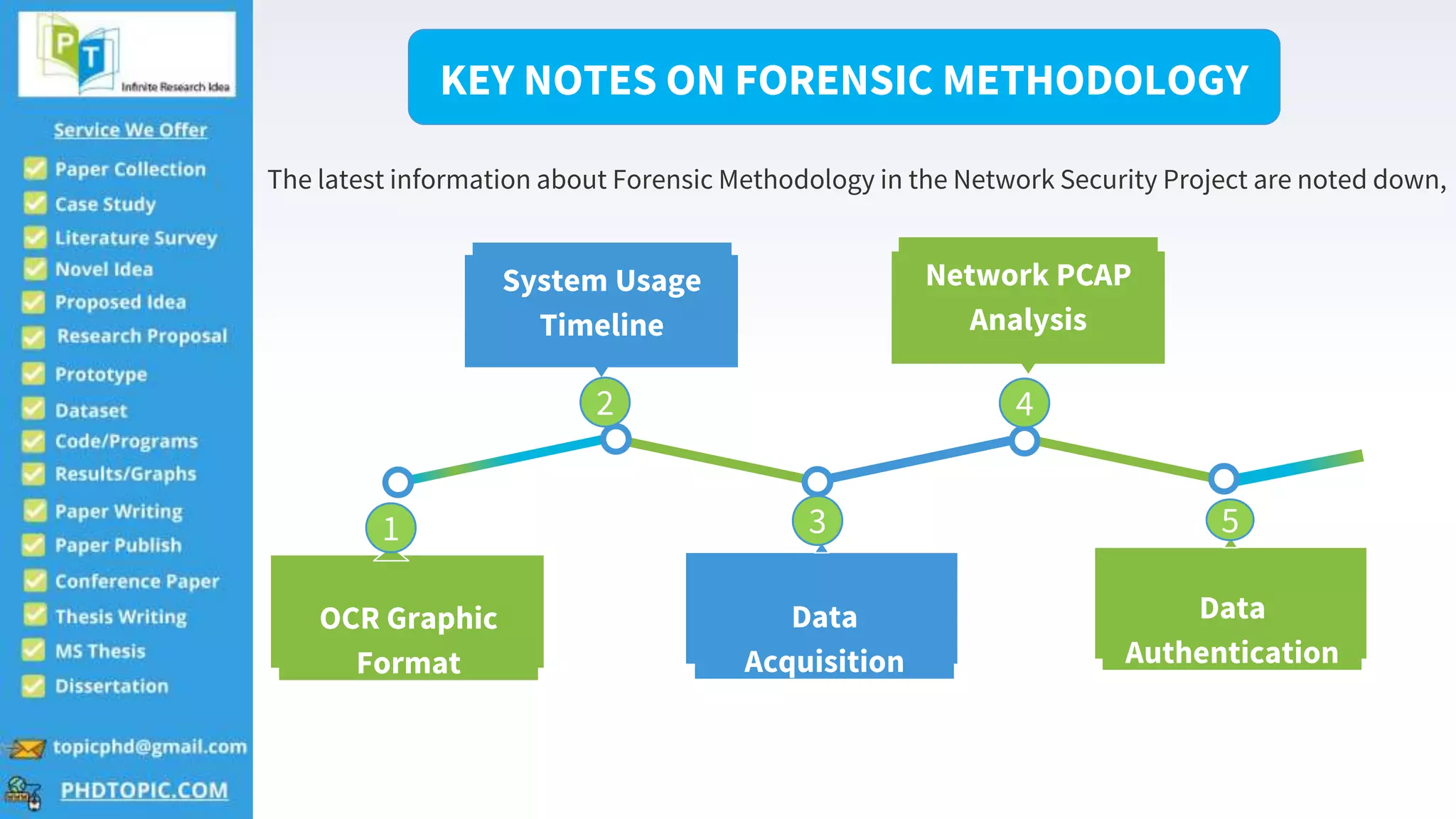 PT
Infinite Research Idea

Service We Offer

Paper Collection
Case Study
Literature Survey
Novel Idea
Proposed Idea
Research Proposal
Prototype
Dataset
Code/Programs
Results/Graphs
Paper Writing
Paper Publish
Conference Paper
Thesis Writing
MS Thesis
Dissertation

topicphd@gmail.com
PHDTOPIC.COM

KEY NOTES ON FORENSIC METHODOLOGY

The latest information about Forensic Methodology in the Network Security Project are noted down,

1
OCR Graphic Format

2
System Usage Timeline

3
Data Acquisition

4
Network PCAP Analysis

5
Data Authentication